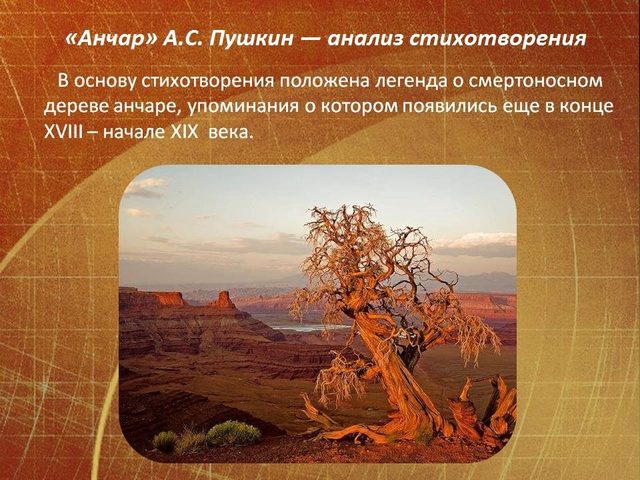 «Анчар» А.С. Пушкин — анализ стихотворения

В основу стихотворения положена легенда о смертоносном дереве анчаре, упоминания о котором появились еще в конце XVIII – начале XIX века.